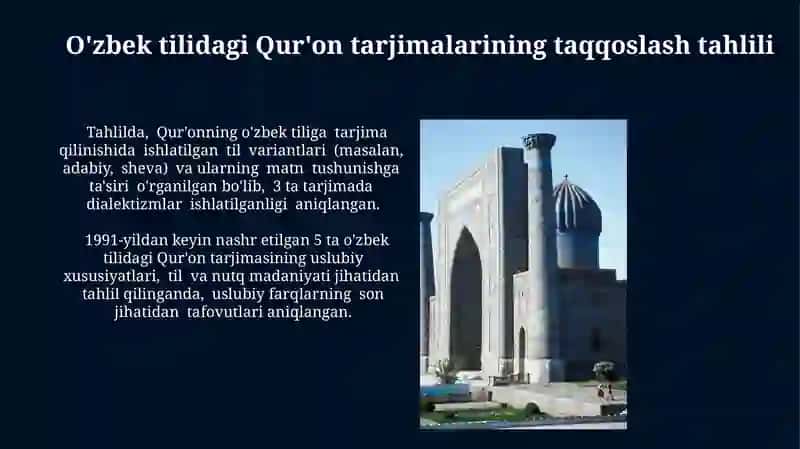 O'zbek tilidagi Qur'on tarjimalarining taqqoslash tahlili

Tahlilda, Qur'onning o'zbek tiliga tarjima qilinishida ishlatilgan til variantlari (masalan, adabiy, sheva) va ularning matn tushunishga ta'siri o'rganilgan bo'lib, 3 ta tarjimada dialektizmlar ishlatilganligi aniqlangan.

1991-yildan keyin nashr etilgan 5 ta o'zbek tilidagi Qur'on tarjimasining uslubiy xususiyatlari, til va nutq madaniyati jihatidan tahlil qilinganda, uslubiy farqlarning son jihatidan tafovutlari aniqlangan.